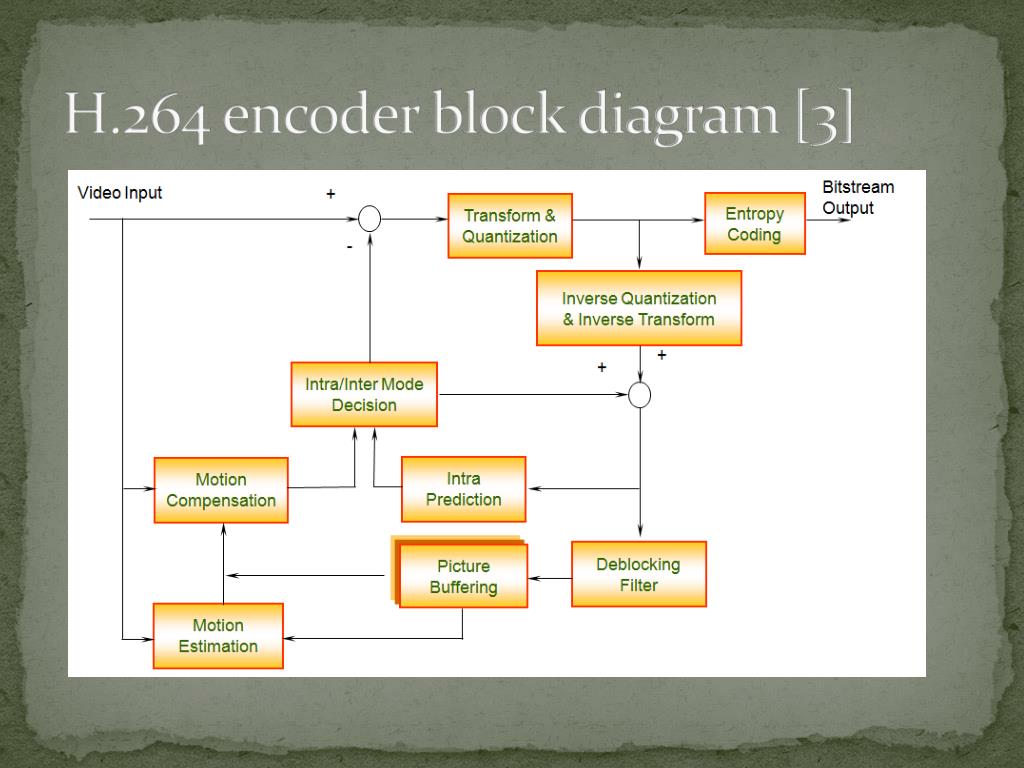 H.264 encoder block diagram [3]

Video Input

+

-

Transform & Quantization

Entropy Coding

Bitstream Output

Inverse Quantization & Inverse Transform

+

+

Intra/Inter Mode Decision

Motion Compensation

Intra Prediction

Picture Buffering

Deblocking Filter

Motion Estimation